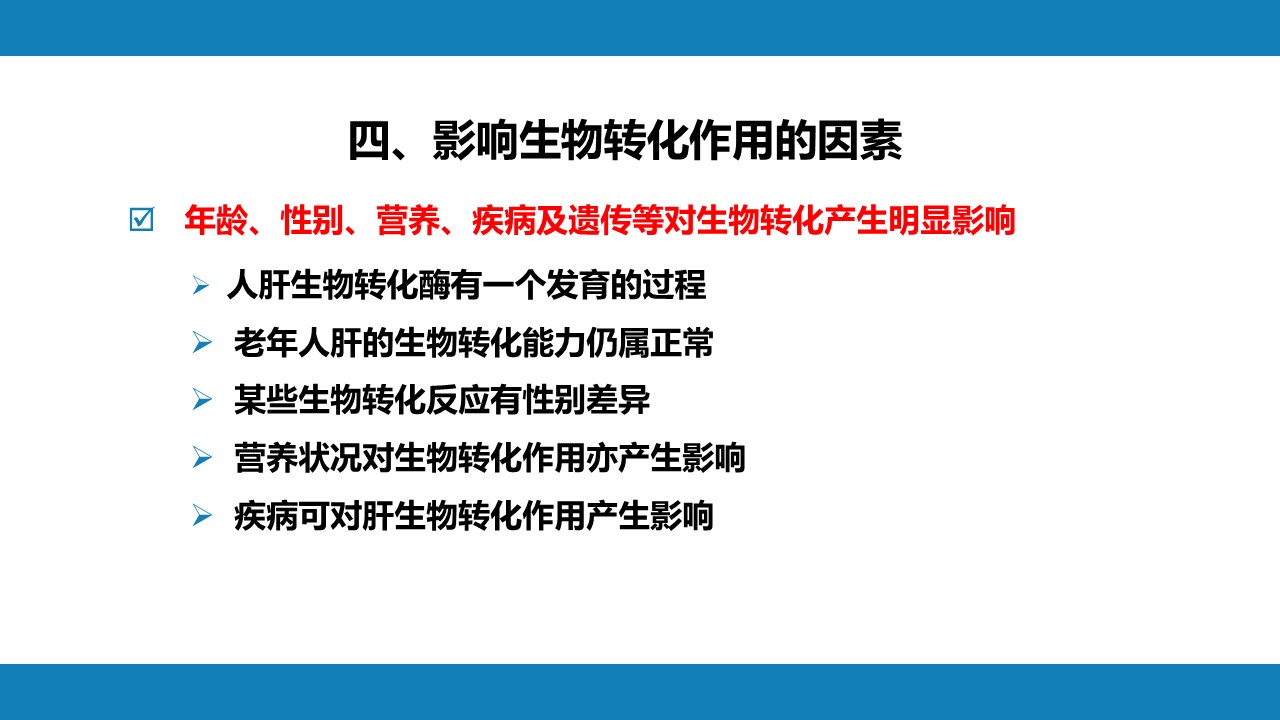 四、影响生物转化作用的因素

☑ 年龄、性别、营养、疾病及遗传等对生物转化产生明显影响

➢ 人肝生物转化酶有一个发育的过程

➢ 老年人肝的生物转化能力仍属正常

➢ 某些生物转化反应有性别差异

➢ 营养状况对生物转化作用亦产生影响

➢ 疾病可对肝生物转化作用产生影响